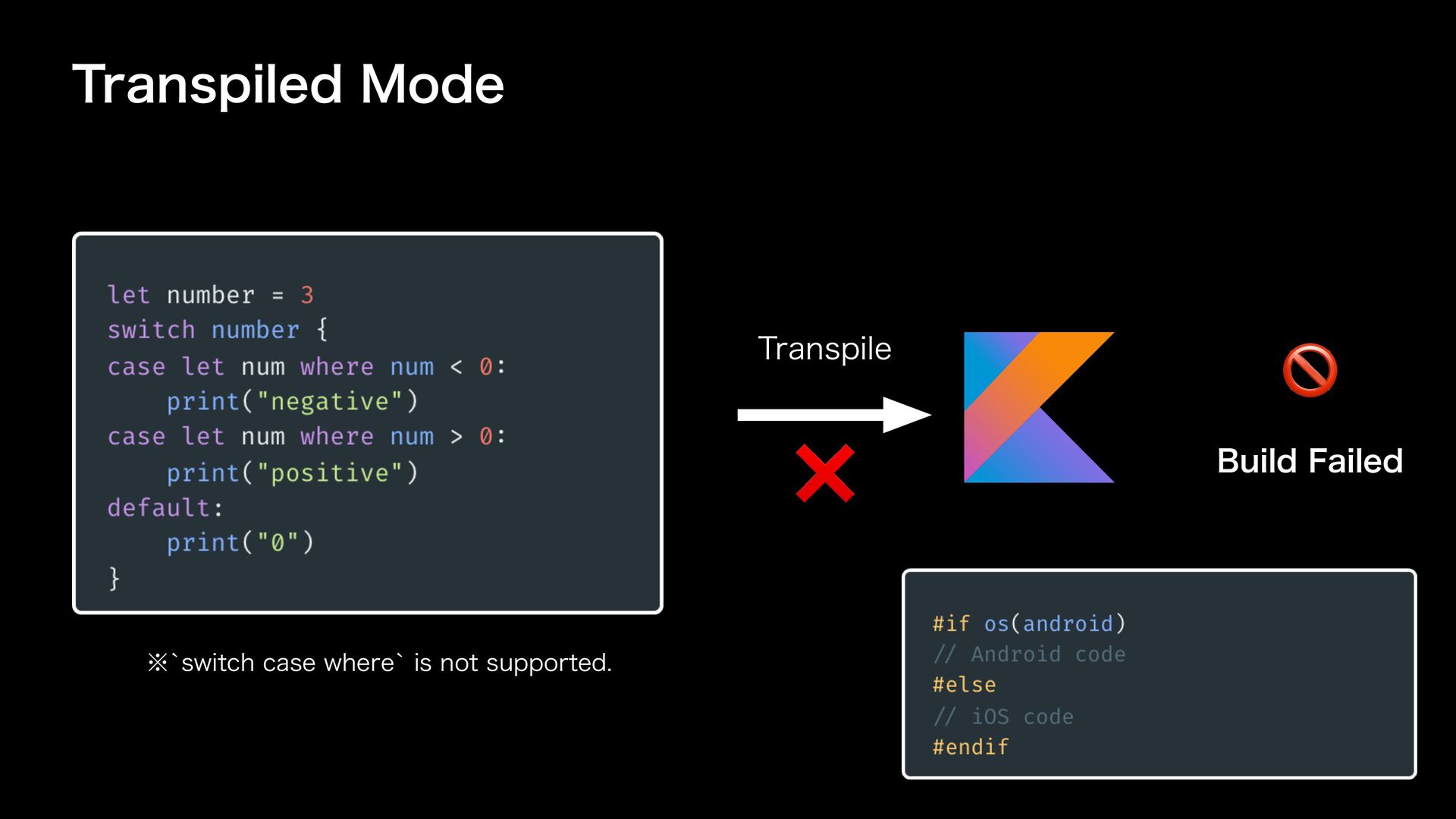 Transpiled Mode

let number = 3
switch number {
case let num where num < 0:
    print("negative")
case let num where num > 0:
    print("positive")
default:
    print("0")
}

※`switch case where` is not supported.

Transpile

Build Failed

#if os(android)
// Android code
#else
// iOS code
#endif